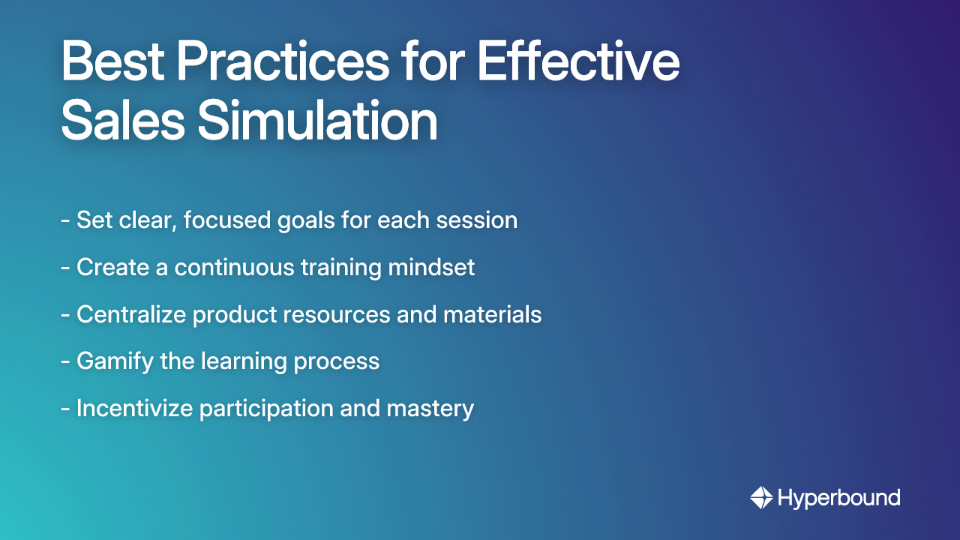 Best Practices for Effective Sales Simulation

- Set clear, focused goals for each session

- Create a continuous training mindset

- Centralize product resources and materials

- Gamify the learning process

- Incentivize participation and mastery

Hyperbound